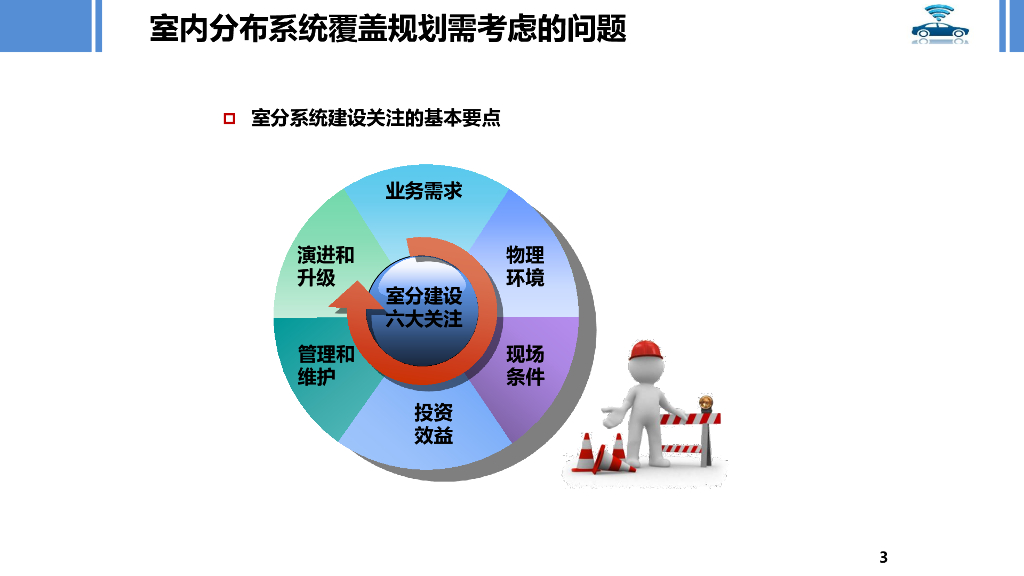 室内分布系统覆盖规划需考虑的问题

室分系统建设关注的基本要点

业务需求

物理环境

现场条件

投资效益

管理和维护

演进和升级

室分建设六大关注

3